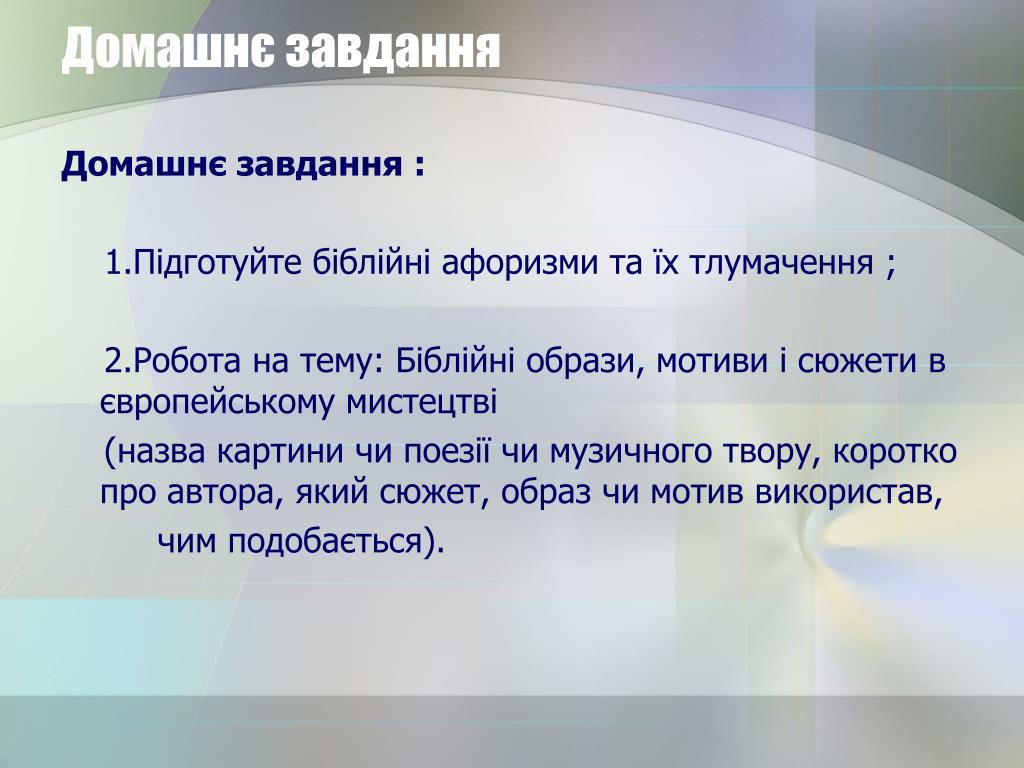 Домашнє завдання

Домашнє завдання :

1.Підготуйте біблійні афоризми та їх тлумачення ;

2.Робота на тему: Біблійні образи, мотиви і сюжети в європейському мистецтві

(назва картини чи поезії чи музичного твору, коротко про автора, який сюжет, образ чи мотив використав, чим подобається).